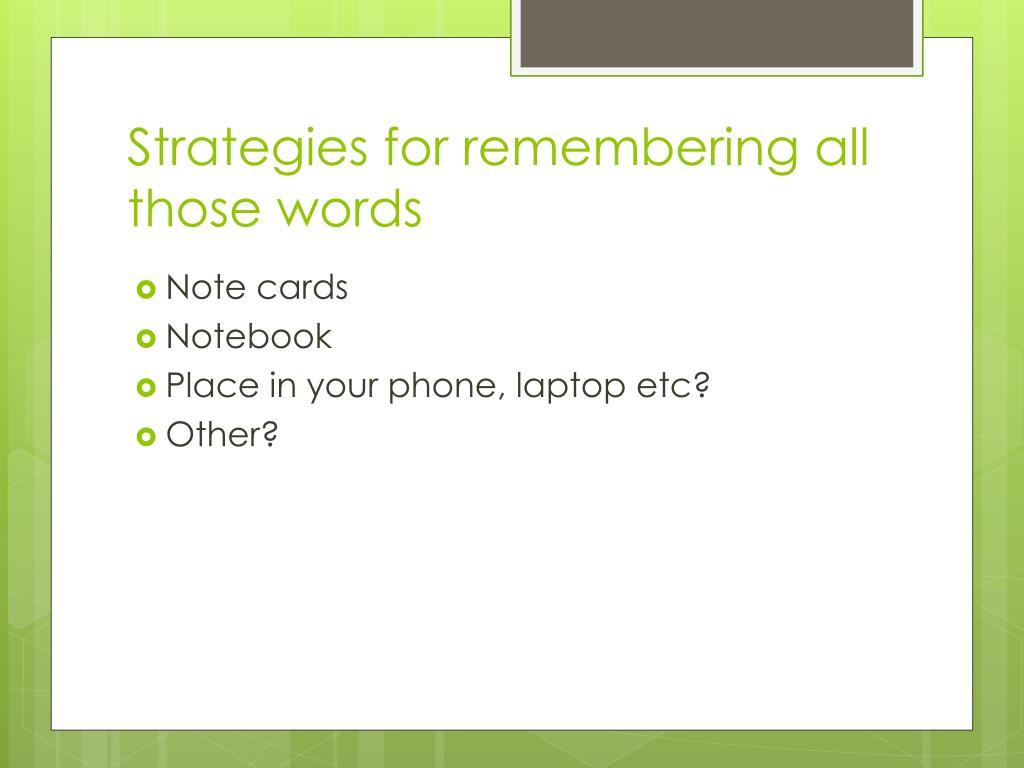 Strategies for remembering all those words

- Note cards
- Notebook
- Place in your phone, laptop etc?
- Other?